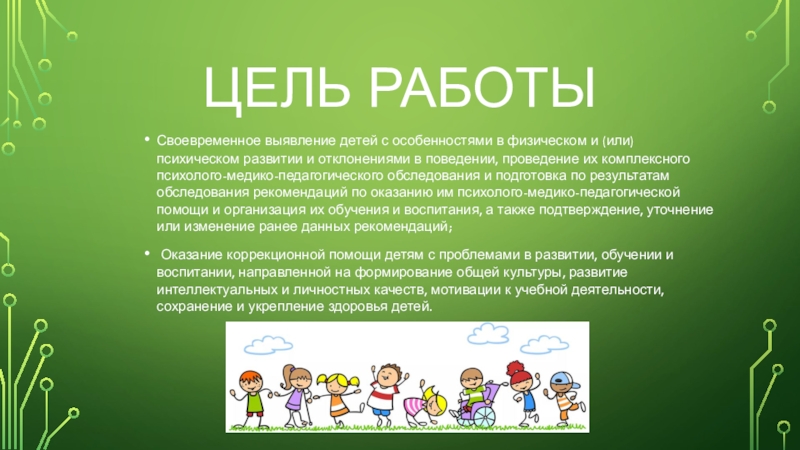 ЦЕЛЬ РАБОТЫ

• Своевременное выявление детей с особенностями в физическом и (или) психическом развитии и отклонениями в поведении, проведение их комплексного психолого-медико-педагогического обследования и подготовка по результатам обследования рекомендаций по оказанию им психолого-медико-педагогической помощи и организация их обучения и воспитания, а также подтверждение, уточнение или изменение ранее данных рекомендаций;

• Оказание коррекционной помощи детям с проблемами в развитии, обучении и воспитании, направленной на формирование общей культуры, развитие интеллектуальных и личностных качеств, мотивации к учебной деятельности, сохранение и укрепление здоровья детей.